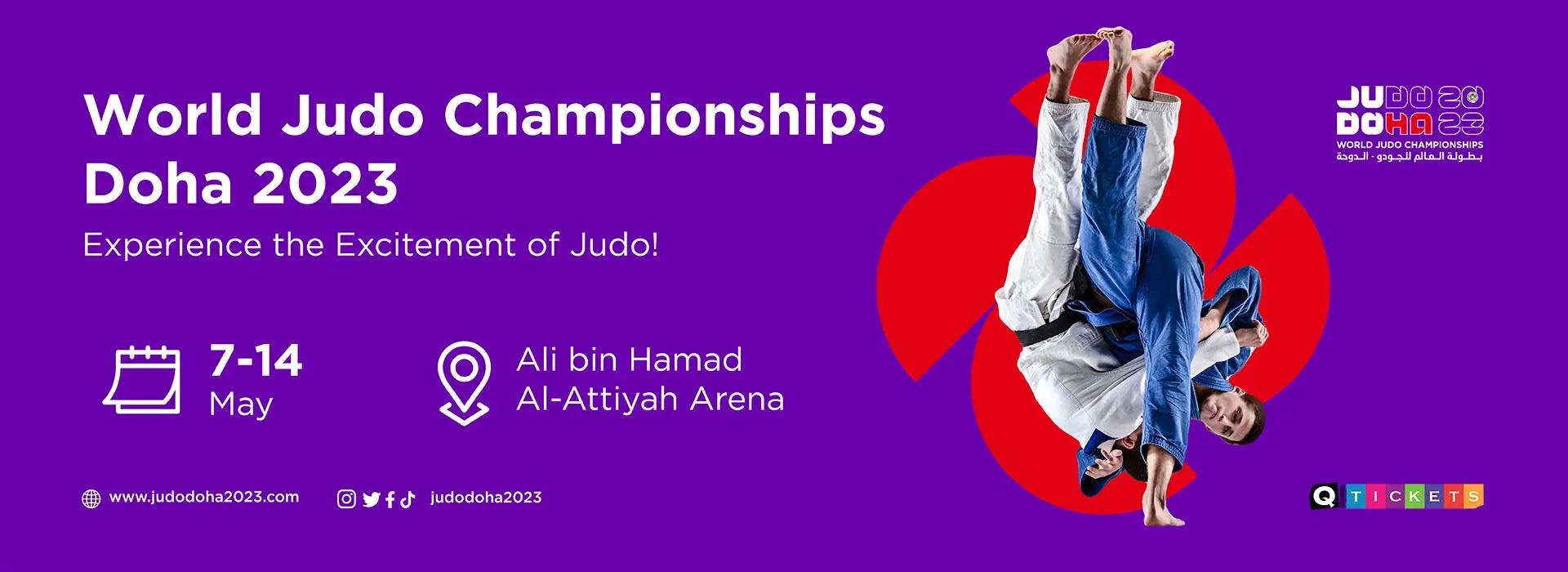 World Judo Championships Doha 2023

Experience the Excitement of Judo!

7-14 May

Ali bin Hamad Al-Attiyah Arena

www.judodoha2023.com

judodoha2023

JUDO 20
DOHA 23
WORLD JUDO CHAMPIONSHIPS
بطولة العالم للجودو - الدوحة

Q TICKETS